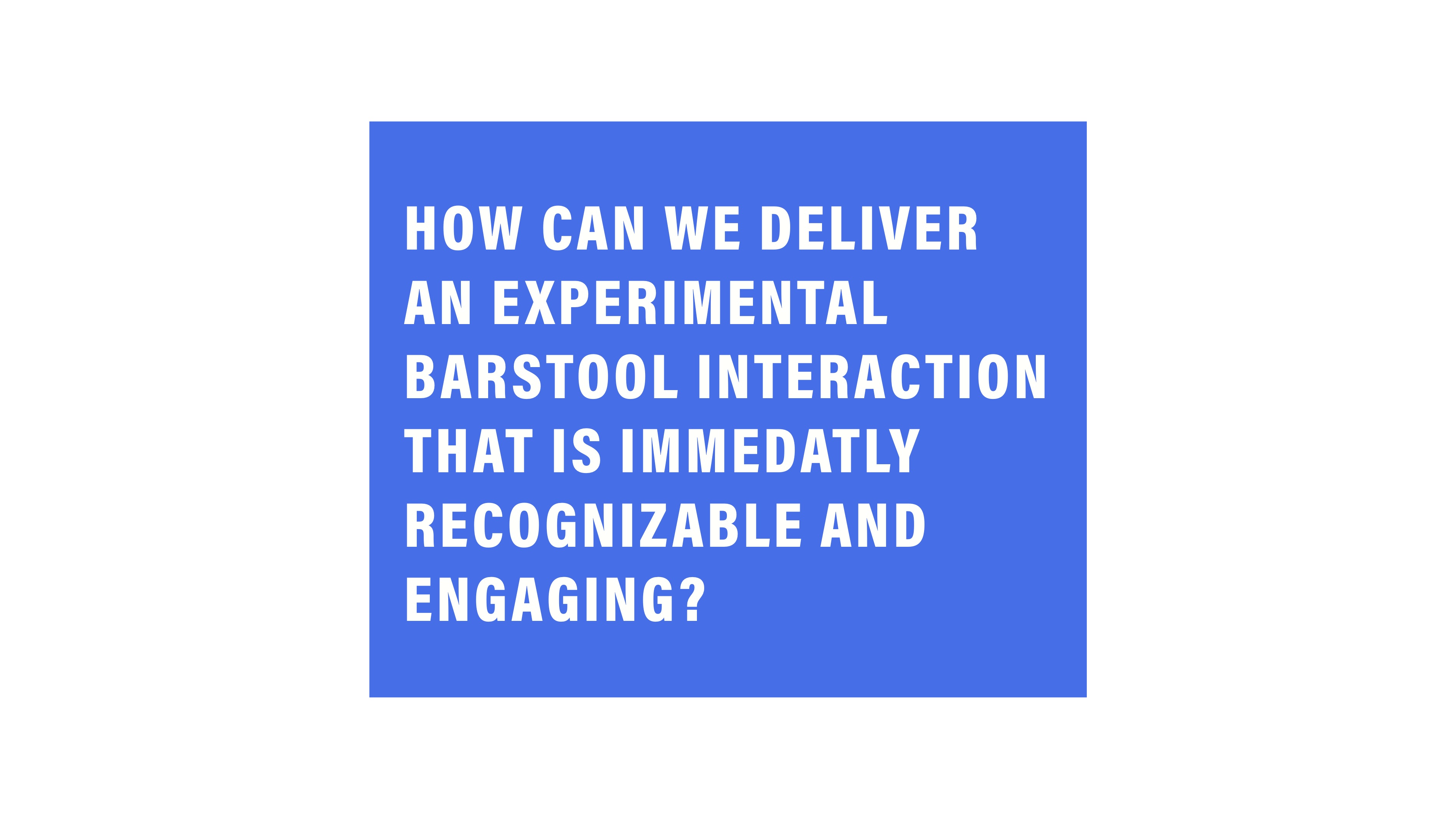 HOW CAN WE DELIVER AN EXPERIMENTAL BARSTOOL INTERACTION THAT IS IMMEDATLY RECOGNIZABLE AND ENGAGING?